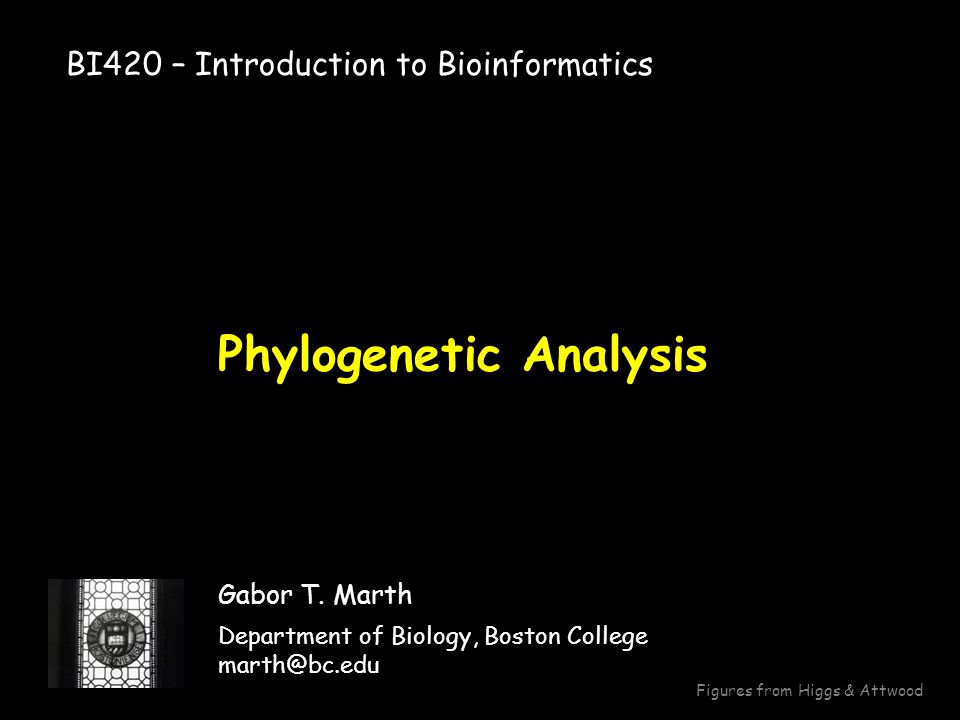 BI420 – Introduction to Bioinformatics

Phylogenetic Analysis

Gabor T. Marth

Department of Biology, Boston College
marth@bc.edu

Figures from Higgs & Attwood